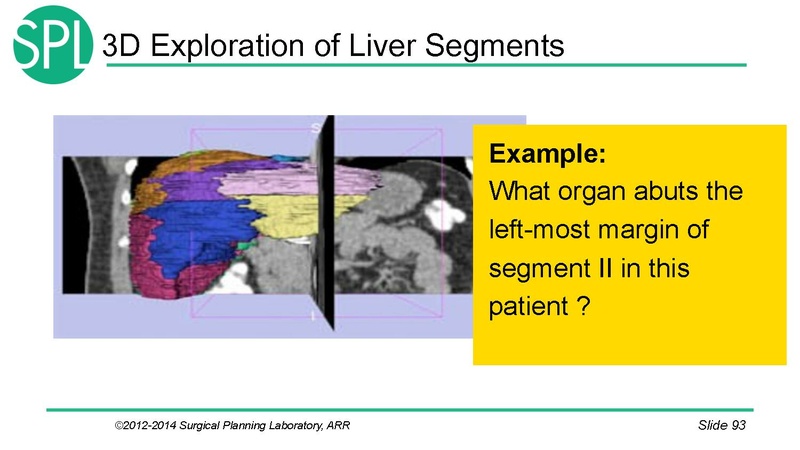 SPL

3D Exploration of Liver Segments

Example:
What organ abuts the left-most margin of segment II in this patient ?

©2012-2014 Surgical Planning Laboratory, ARR

Slide 93